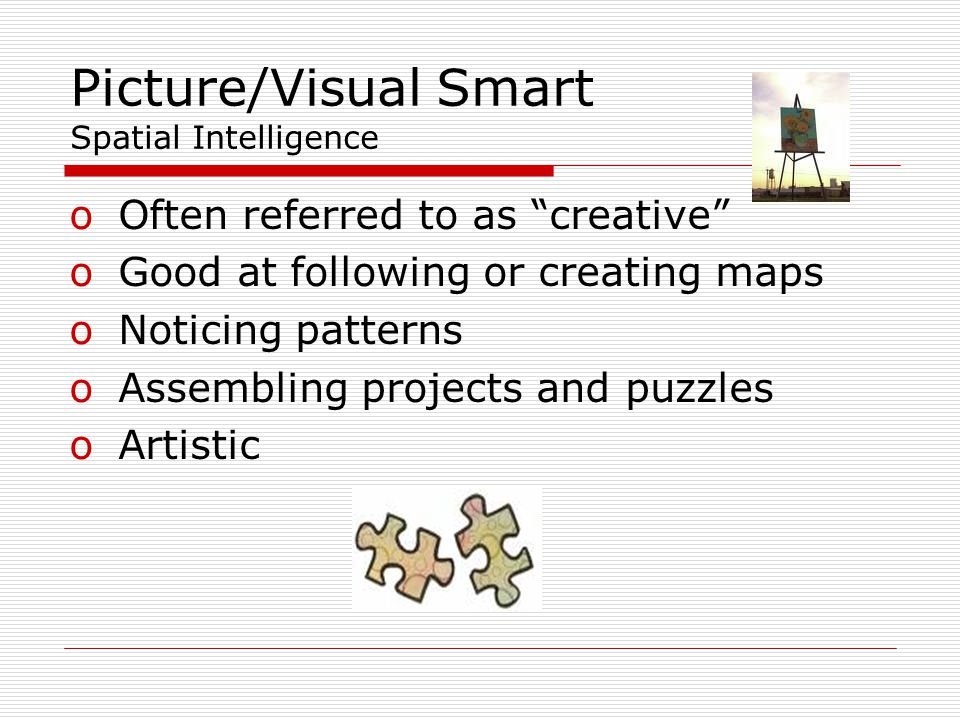 Picture/Visual Smart
Spatial Intelligence

o Often referred to as “creative”
o Good at following or creating maps
o Noticing patterns
o Assembling projects and puzzles
o Artistic